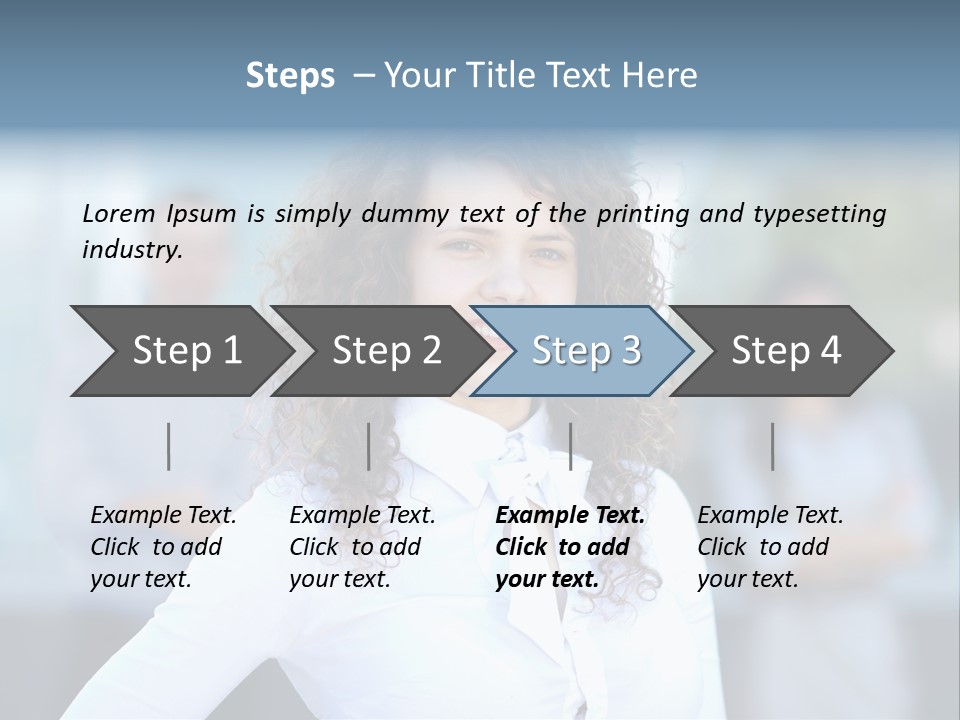 Steps – Your Title Text Here

Lorem Ipsum is simply dummy text of the printing and typesetting industry.

Step 1

Step 2

Step 3

Step 4

Example Text. Click to add your text.

Example Text. Click to add your text.

Example Text. Click to add your text.

Example Text. Click to add your text.